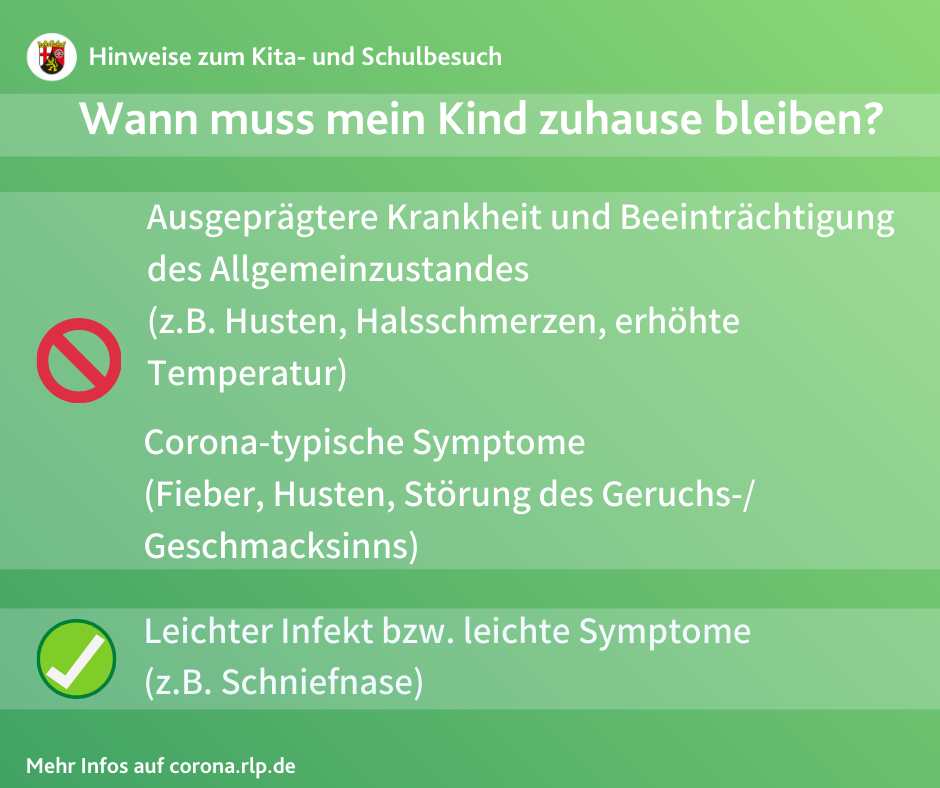 Hinweise zum Kita- und Schulbesuch

Wann muss mein Kind zuhause bleiben?

Ausgeprägtere Krankheit und Beeinträchtigung des Allgemeinzustandes
(z.B. Husten, Halsschmerzen, erhöhte Temperatur)

Corona-typische Symptome
(Fieber, Husten, Störung des Geruchs-/ Geschmacksinns)

Leichter Infekt bzw. leichte Symptome
(z.B. Schniefnase)

Mehr Infos auf corona.rlp.de